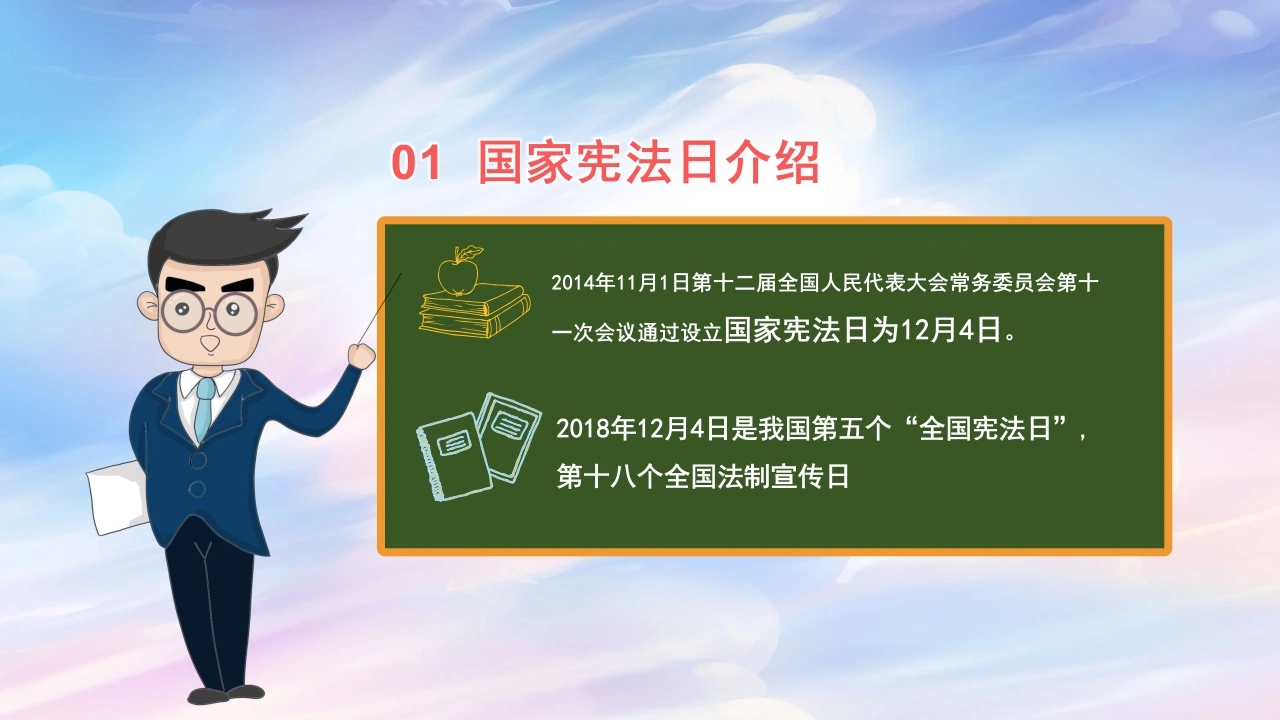 01 国家宪法日介绍

2014年11月1日第十二届全国人民代表大会常务委员会第十一次会议通过设立国家宪法日为12月4日。

2018年12月4日是我国第五个“全国宪法日”，第十八个全国法制宣传日